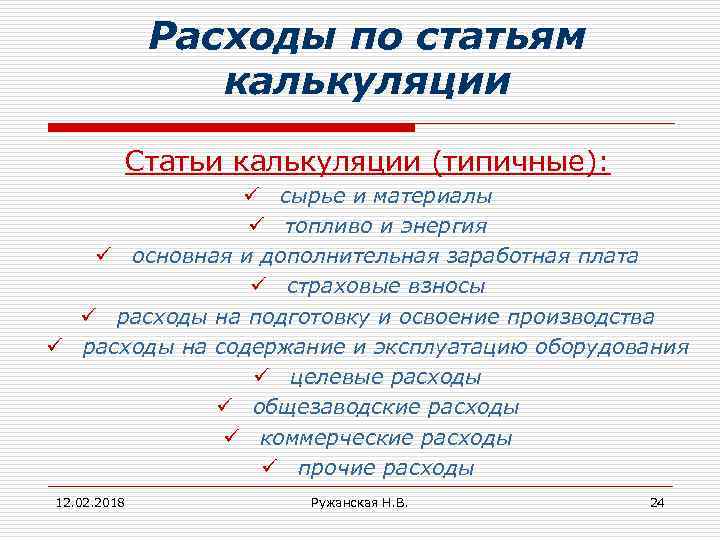 Расходы по статьям калькуляции

Статьи калькуляции (типичные):

✓ сырье и материалы
✓ топливо и энергия
✓ основная и дополнительная заработная плата
✓ страховые взносы
✓ расходы на подготовку и освоение производства
✓ расходы на содержание и эксплуатацию оборудования
✓ целевые расходы
✓ общезаводские расходы
✓ коммерческие расходы
✓ прочие расходы

12.02.2018 Ружанская Н.В. 24